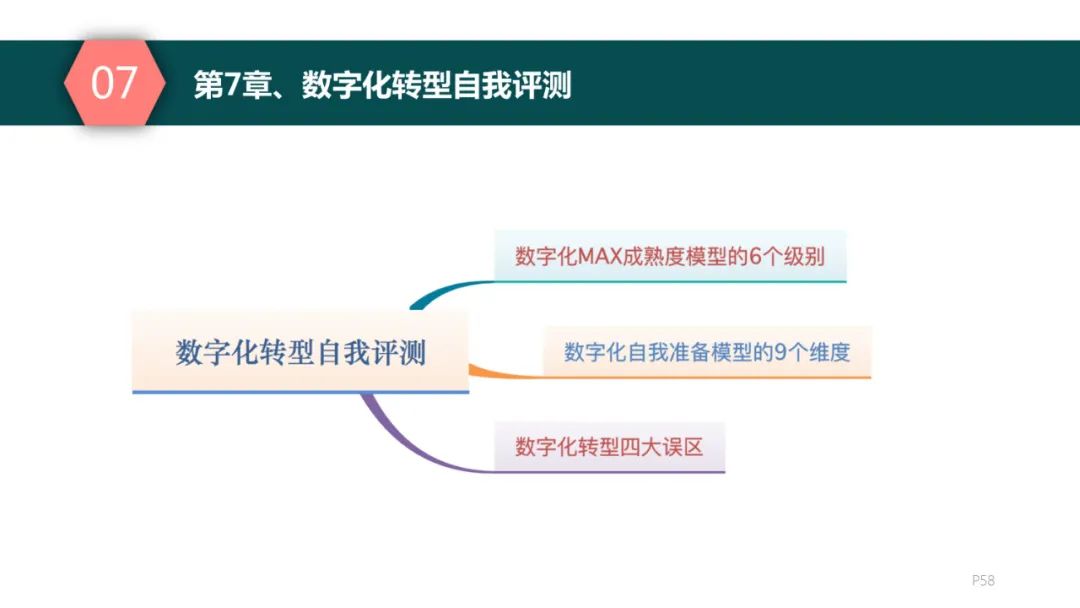 07

第7章、数字化转型自我评测

数字化转型自我评测

数字化MAX成熟度模型的6个级别

数字化自我准备模型的9个维度

数字化转型四大误区

P58